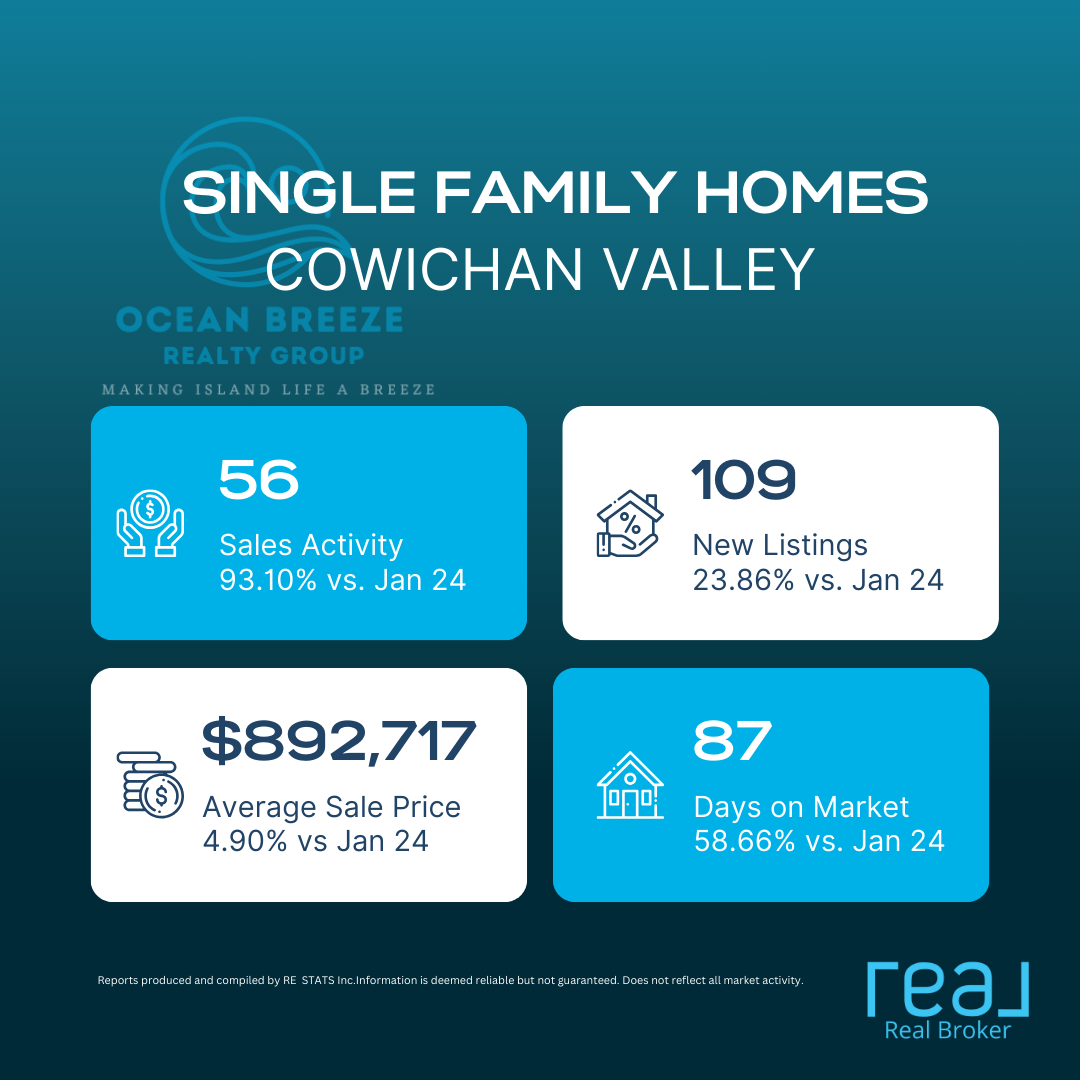 SINGLE FAMILY HOMES
COWICHAN VALLEY

OCEAN BREEZE
REALTY GROUP
MAKING ISLAND LIFE A BREEZE

56
Sales Activity
93.10% vs. Jan 24

109
New Listings
23.86% vs. Jan 24

$892,717
Average Sale Price
4.90% vs Jan 24

87
Days on Market
58.66% vs. Jan 24

Reports produced and compiled by RE STATS Inc.Information is deemed reliable but not guaranteed. Does not reflect all market activity.

real
Real Broker